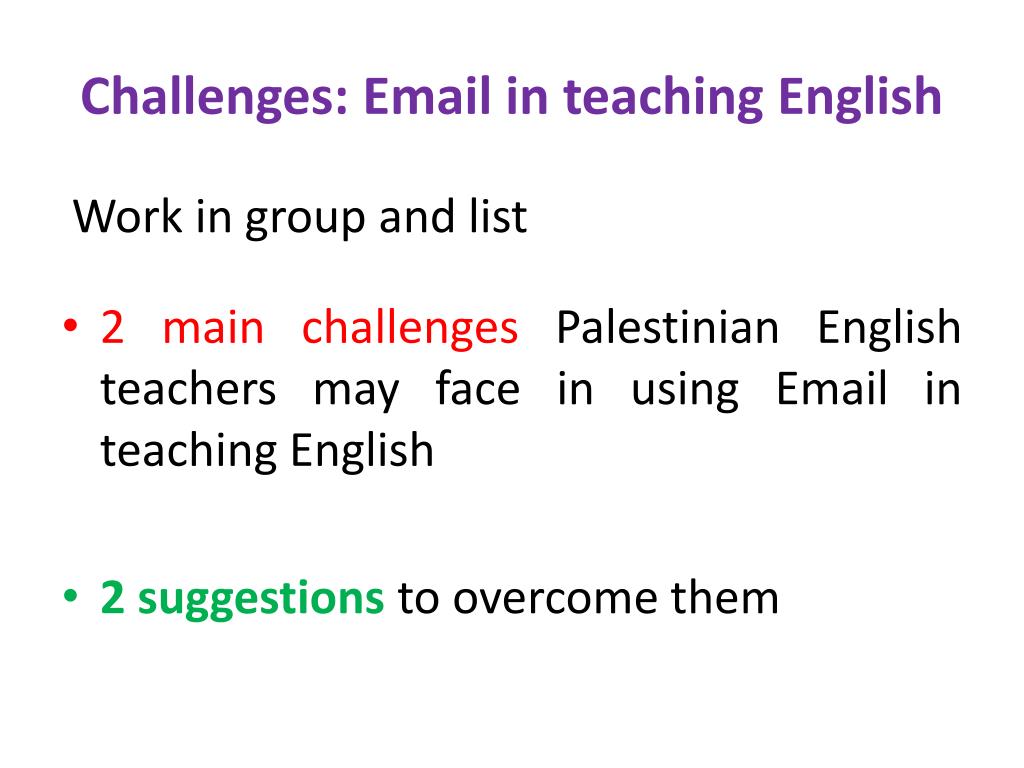 Challenges: Email in teaching English

Work in group and list

• 2 main challenges Palestinian English teachers may face in using Email in teaching English

• 2 suggestions to overcome them